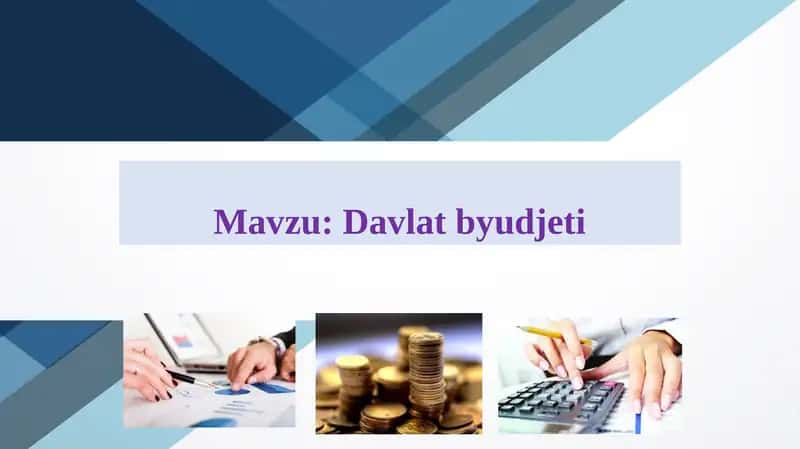 Mavzu: Davlat byudjeti